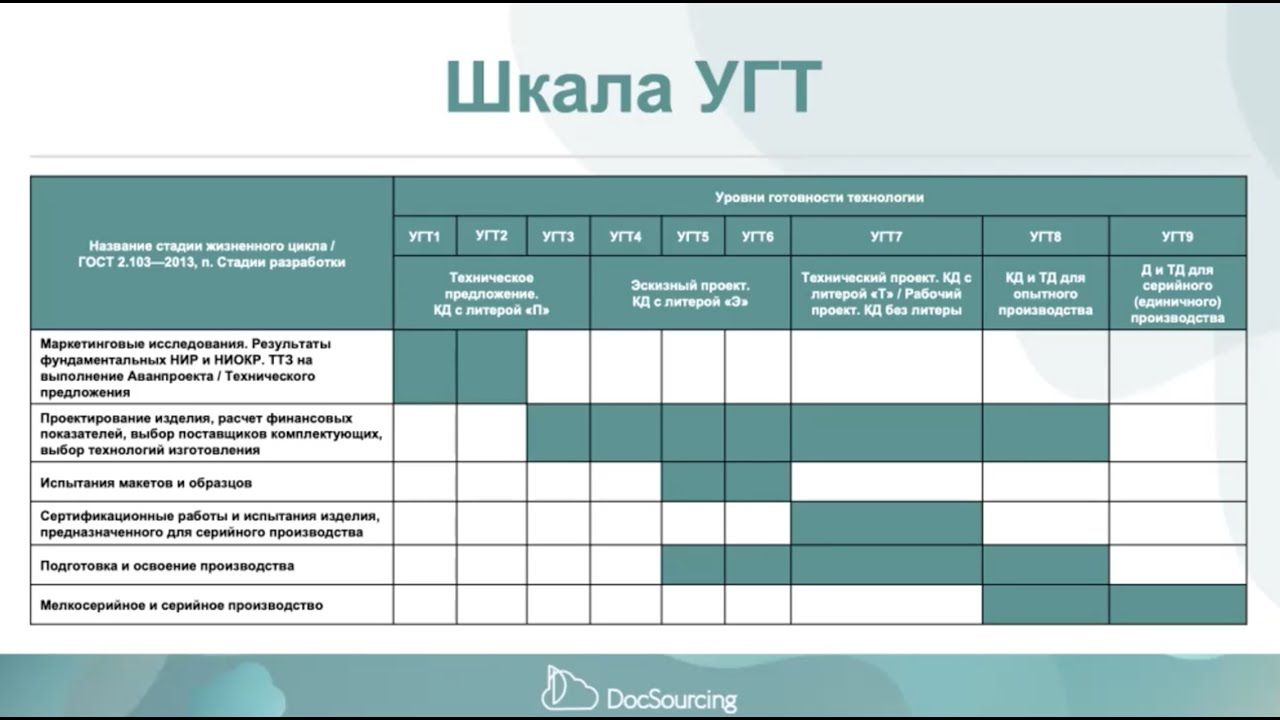 Шкала УГТ

| Название стадии жизненного цикла / ГОСТ 2.103—2013, п. Стадии разработки | Уровни готовности технологии | | | | | | | | |
|---|---|---|---|---|---|---|---|---|---|
| | УГТ1 | УГТ2 | УГТ3 | УГТ4 | УГТ5 | УГТ6 | УГТ7 | УГТ8 | УГТ9 |
| | Техническое предложение. КД с литерой «П» | | | Эскизный проект. КД с литерой «Э» | | | Технический проект. КД с литерой «Т» / Рабочий проект. КД без литеры | КД и ТД для опытного производства | Д и ТД для серийного (единичного) производства |
| Маркетинговые исследования. Результаты фундаментальных НИР и НИОКР. ТТЗ на выполнение Аванпроекта / Технического предложения | | | | | | | | | |
| Проектирование изделия, расчет финансовых показателей, выбор поставщиков комплектующих, выбор технологий изготовления | | | | | | | | | |
| Испытания макетов и образцов | | | | | | | | | |
| Сертификационные работы и испытания изделия, предназначенного для серийного производства | | | | | | | | | |
| Подготовка и освоение производства | | | | | | | | | |
| Мелкосерийное и серийное производство | | | | | | | | | |

DocSourcing